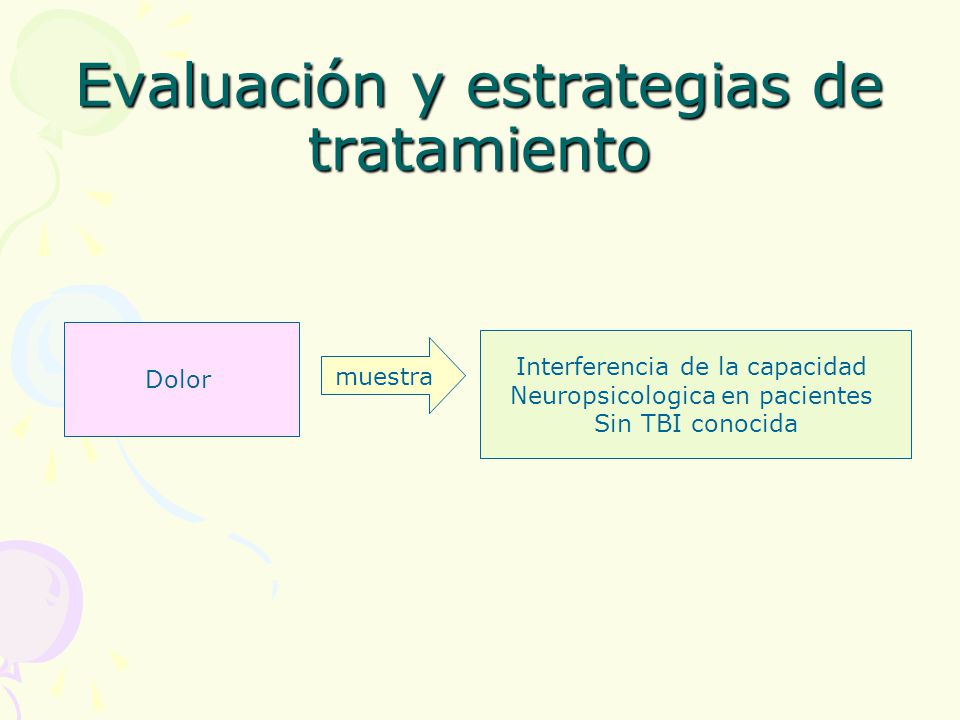 Evaluación y estrategias de tratamiento

Dolor

muestra

Interferencia de la capacidad
Neuropsicologica en pacientes
Sin TBI conocida